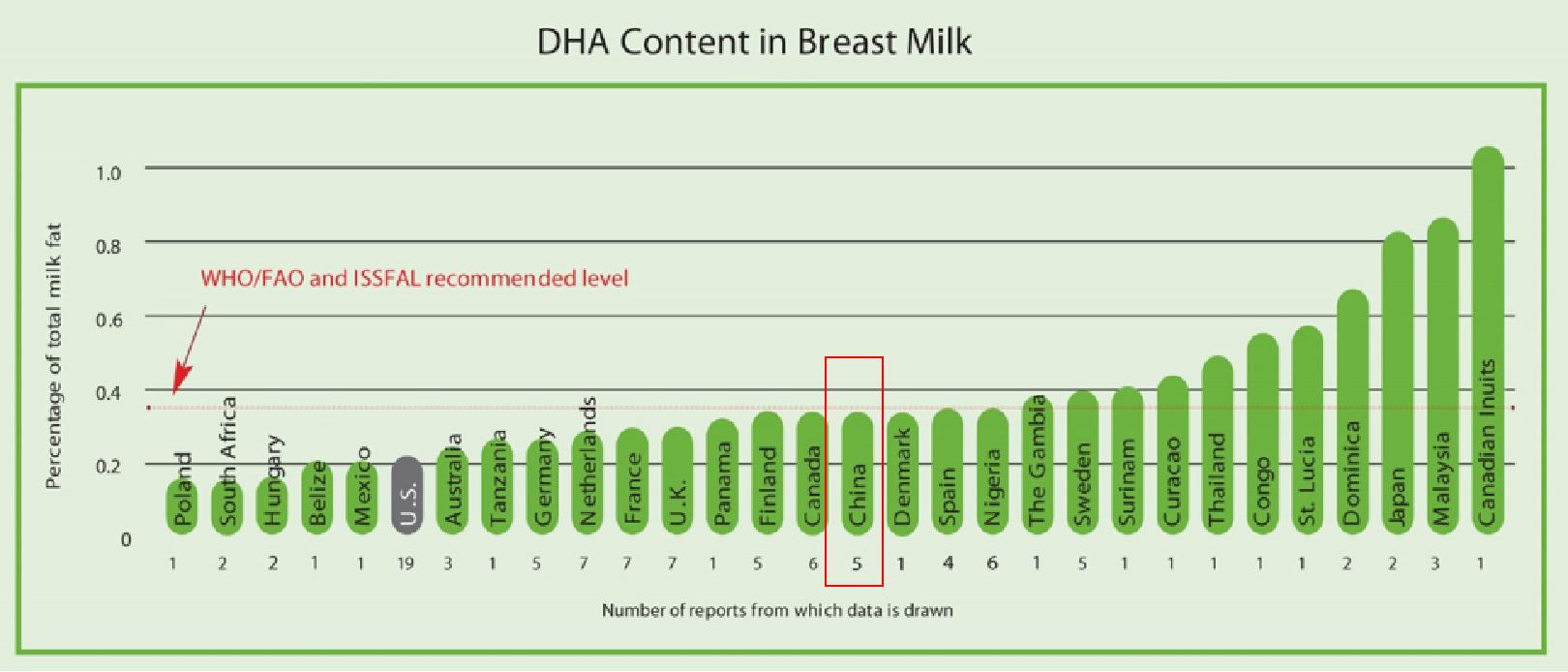 DHA Content in Breast Milk

Percentage of total milk fat

1.0
0.8
0.6
0.4
0.2
0

WHO/FAO and ISSFAL recommended level

Poland
South Africa
Hungary
Belize
Mexico
U.S.
Australia
Tanzania
Germany
Netherlands
France
U.K.
Panama
Finland
Canada
China
Denmark
Spain
Nigeria
The Gambia
Sweden
Surinam
Curacao
Thailand
Congo
St. Lucia
Dominica
Japan
Malaysia
Canadian Inuits

1 2 2 1 1 19 3 1 5 7 7 7 1 5 6 5 1 4 6 1 5 1 1 1 1 1 2 2 3 1

Number of reports from which data is drawn